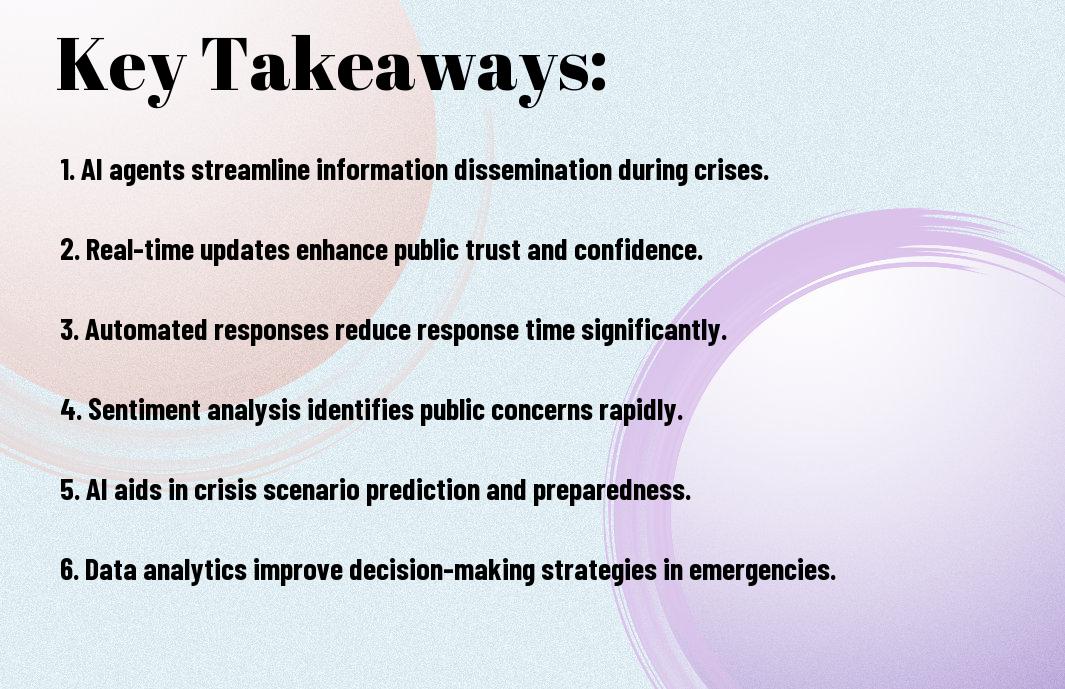 Key Takeaways:

1. AI agents streamline information dissemination during crises.

2. Real-time updates enhance public trust and confidence.

3. Automated responses reduce response time significantly.

4. Sentiment analysis identifies public concerns rapidly.

5. AI aids in crisis scenario prediction and preparedness.

6. Data analytics improve decision-making strategies in emergencies.